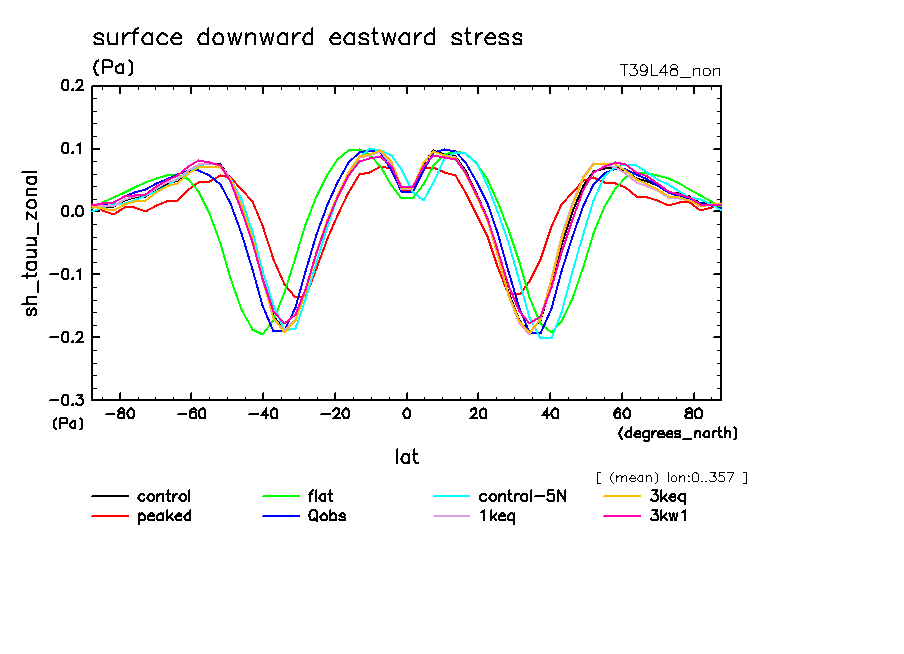 surface downward eastward stress

(Pa)

T39L48_non

sh_tauu_zonal

0.2
0.1
0.0
−0.1
−0.2
−0.3

(Pa)

−80 −60 −40 −20 0 20 40 60 80

(degrees_north)

lat

[ (mean) lon:0..357 ]

control
peaked
flat
Qobs
control−5N
1keq
3keq
3kw1